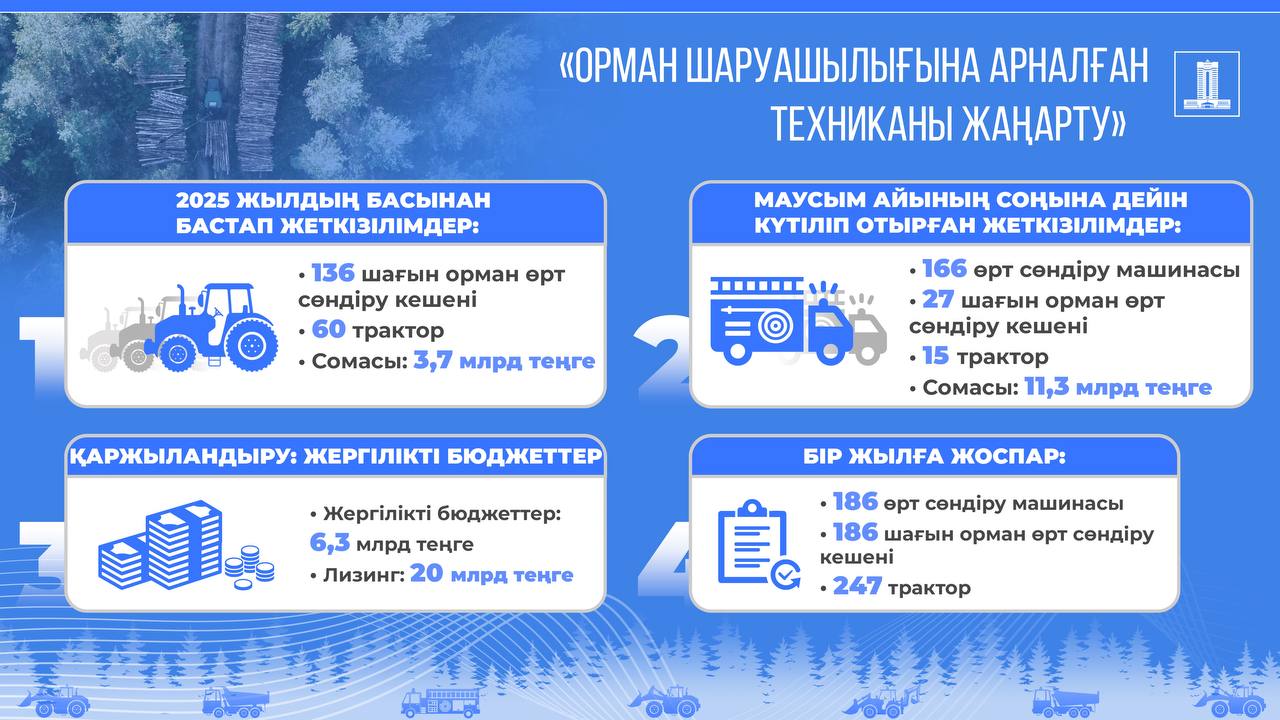 «ОРМАН ШАРУАШЫЛЫҒЫНА АРНАЛҒАН ТЕХНИКАНЫ ЖАҢАРТУ»

1

2025 ЖЫЛДЫҢ БАСЫНАН БАСТАП ЖЕТКІЗІЛІМДЕР:

• 136 шағын орман өрт сөндіру кешені
• 60 трактор
• Сомасы: 3,7 млрд теңге

2

МАУСЫМ АЙЫНЫҢ СОҢЫНА ДЕЙІН КҮТІЛІП ОТЫРҒАН ЖЕТКІЗІЛІМДЕР:

• 166 өрт сөндіру машинасы
• 27 шағын орман өрт сөндіру кешені
• 15 трактор
• Сомасы: 11,3 млрд теңге

3

ҚАРЖЫЛАНДЫРУ: ЖЕРГІЛІКТІ БЮДЖЕТТЕР

• Жергілікті бюджеттер: 6,3 млрд теңге
• Лизинг: 20 млрд теңге

4

БІР ЖЫЛҒА ЖОСПАР:

• 186 өрт сөндіру машинасы
• 186 шағын орман өрт сөндіру кешені
• 247 трактор